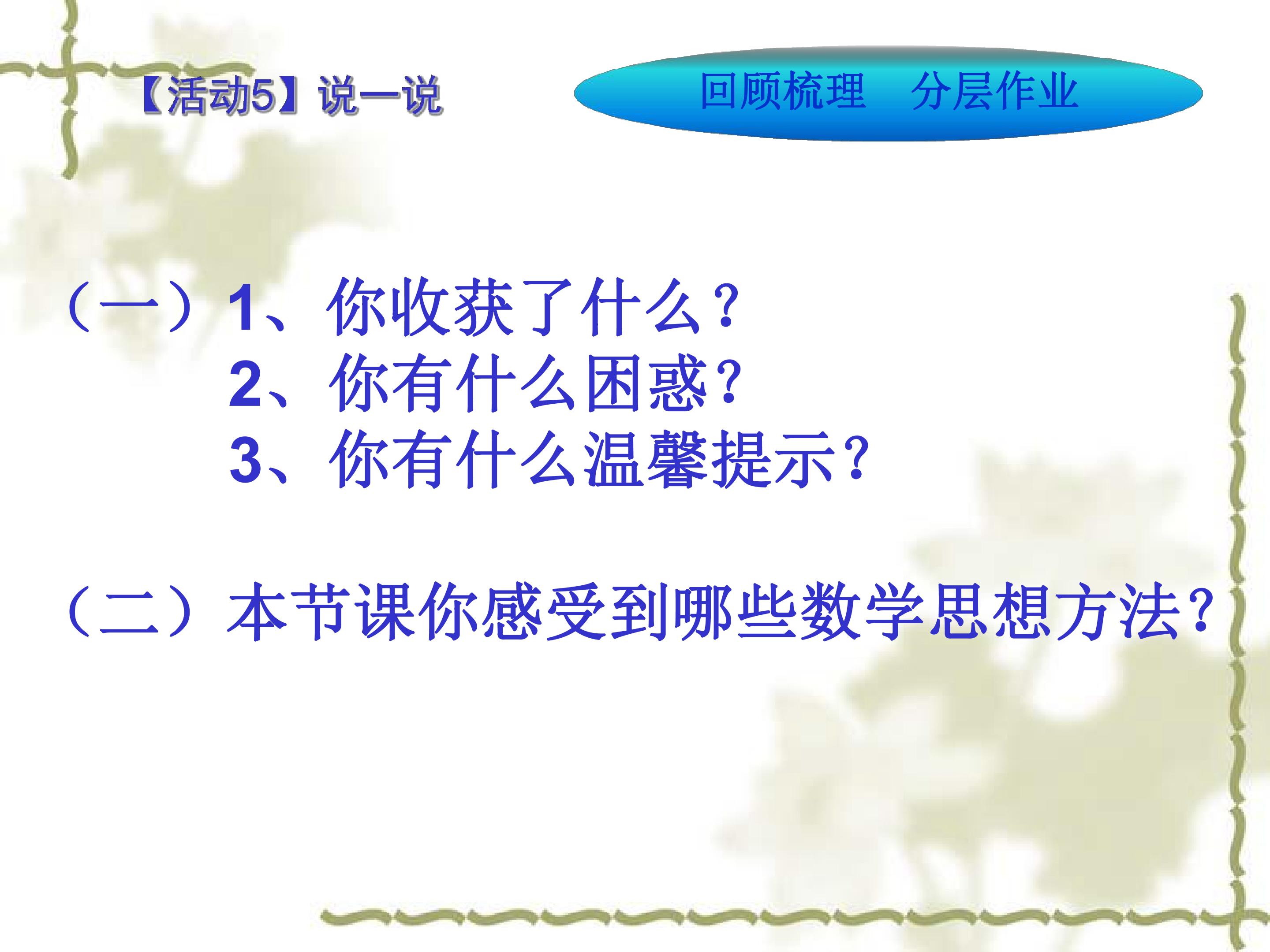 【活动5】说一说

回顾梳理 分层作业

（一）1、你收获了什么？
2、你有什么困惑？
3、你有什么温馨提示？

（二）本节课你感受到哪些数学思想方法？